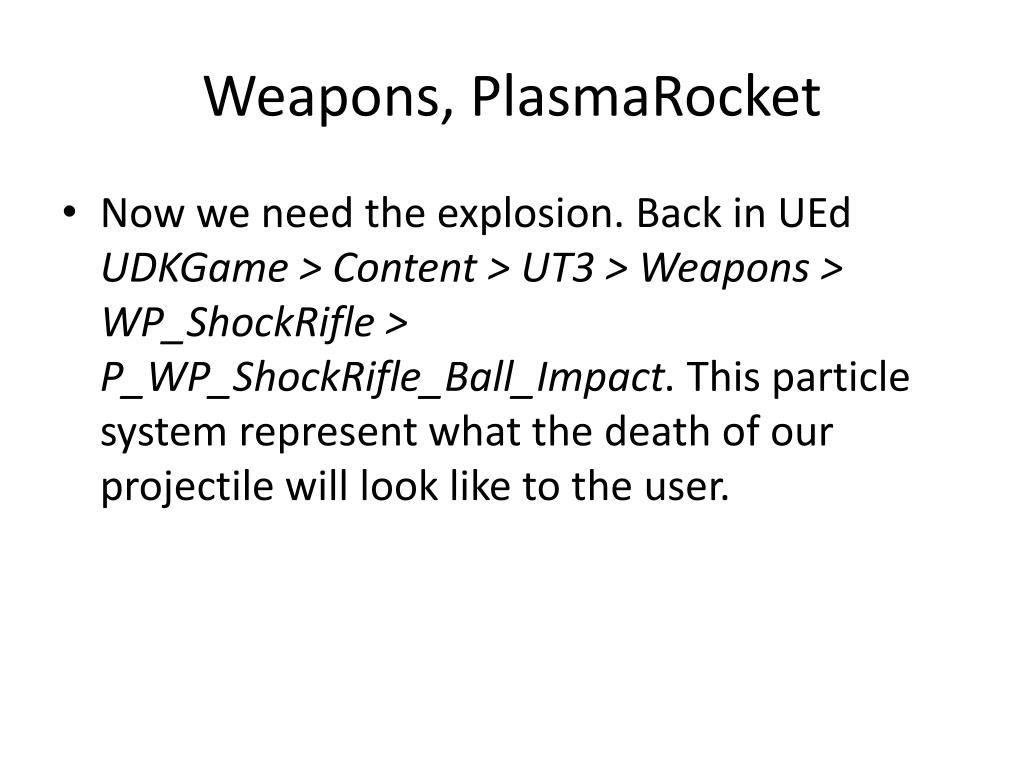 Weapons, PlasmaRocket

• Now we need the explosion. Back in UEd UDKGame > Content > UT3 > Weapons > WP_ShockRifle > P_WP_ShockRifle_Ball_Impact. This particle system represent what the death of our projectile will look like to the user.